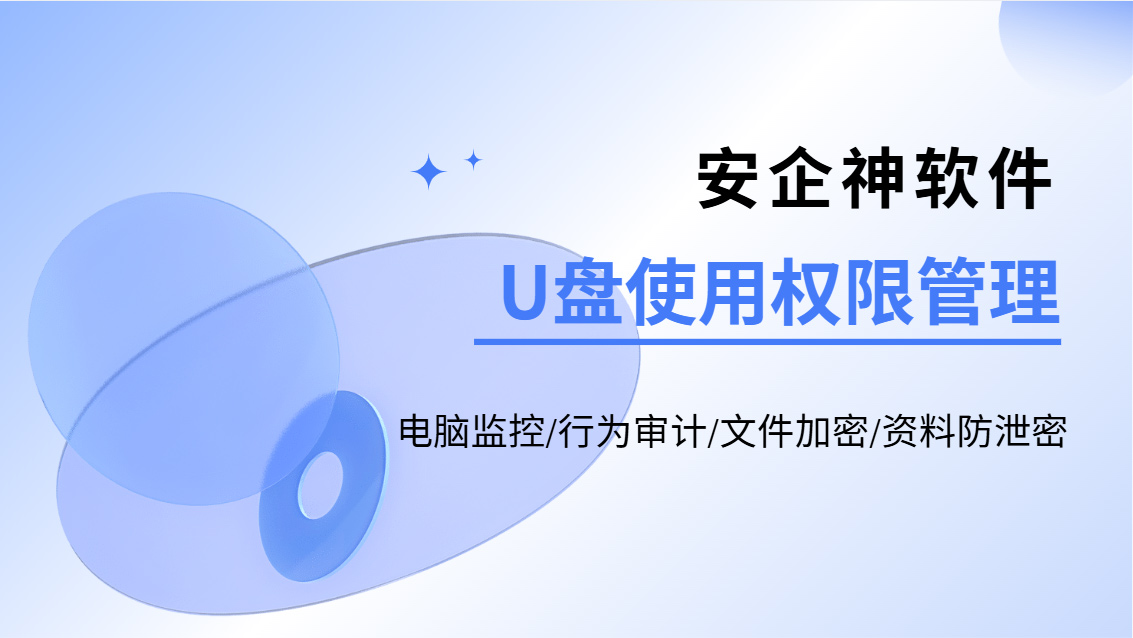 安企神软件

U盘使用权限管理

电脑监控/行为审计/文件加密/资料防泄密